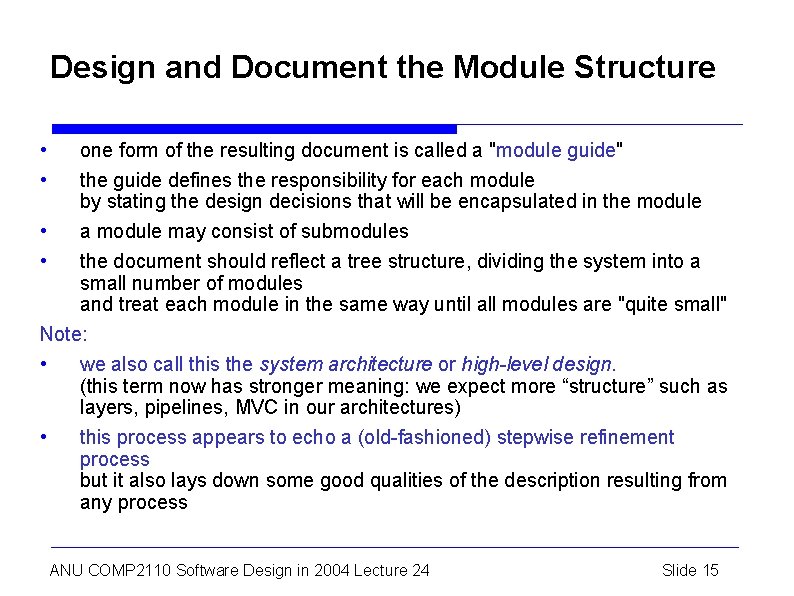 Design and Document the Module Structure

• one form of the resulting document is called a "module guide"

• the guide defines the responsibility for each module
by stating the design decisions that will be encapsulated in the module

• a module may consist of submodules

• the document should reflect a tree structure, dividing the system into a small number of modules
and treat each module in the same way until all modules are "quite small"

Note:

• we also call this the system architecture or high-level design.
(this term now has stronger meaning: we expect more “structure” such as layers, pipelines, MVC in our architectures)

• this process appears to echo a (old-fashioned) stepwise refinement process
but it also lays down some good qualities of the description resulting from any process

ANU COMP2110 Software Design in 2004 Lecture 24

Slide 15